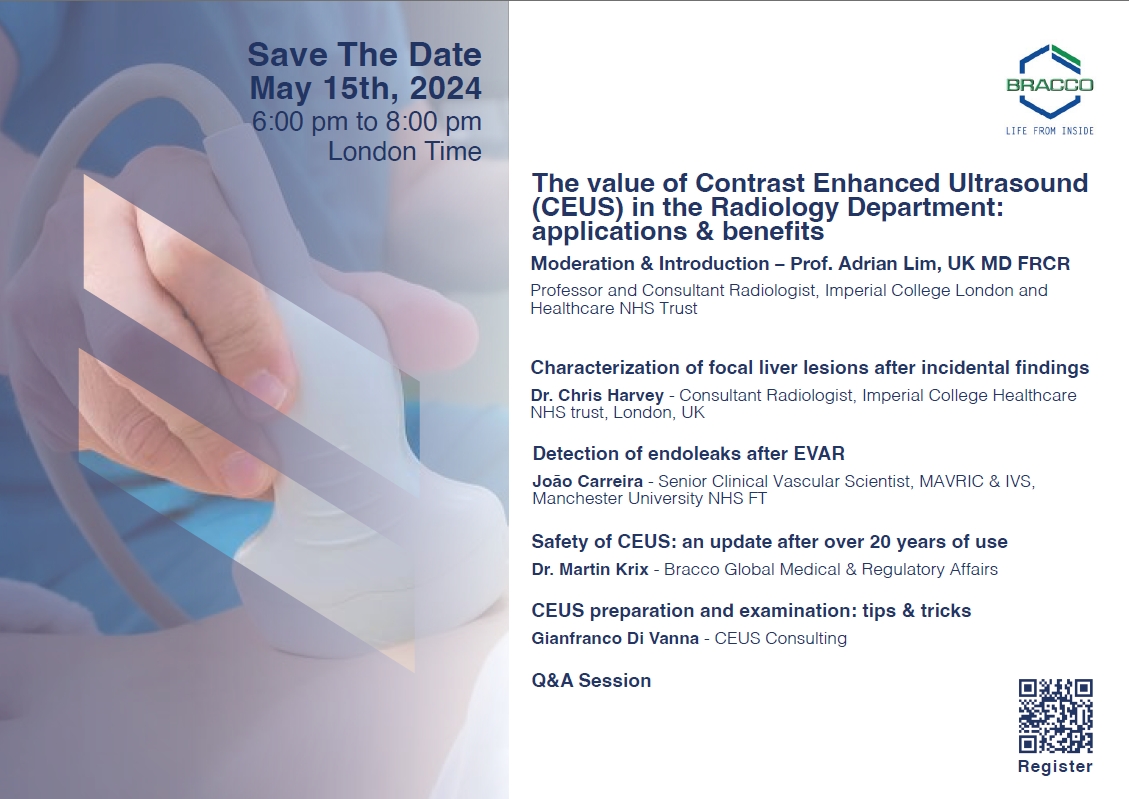 Save The Date
May 15th, 2024
6:00 pm to 8:00 pm
London Time

BRACCO
LIFE FROM INSIDE

The value of Contrast Enhanced Ultrasound (CEUS) in the Radiology Department: applications & benefits

Moderation & Introduction – Prof. Adrian Lim, UK MD FRCR

Professor and Consultant Radiologist, Imperial College London and Healthcare NHS Trust

Characterization of focal liver lesions after incidental findings

Dr. Chris Harvey - Consultant Radiologist, Imperial College Healthcare NHS trust, London, UK

Detection of endoleaks after EVAR

João Carreira - Senior Clinical Vascular Scientist, MAVRIC & IVS, Manchester University NHS FT

Safety of CEUS: an update after over 20 years of use

Dr. Martin Krix - Bracco Global Medical & Regulatory Affairs

CEUS preparation and examination: tips & tricks

Gianfranco Di Vanna - CEUS Consulting

Q&A Session

Register